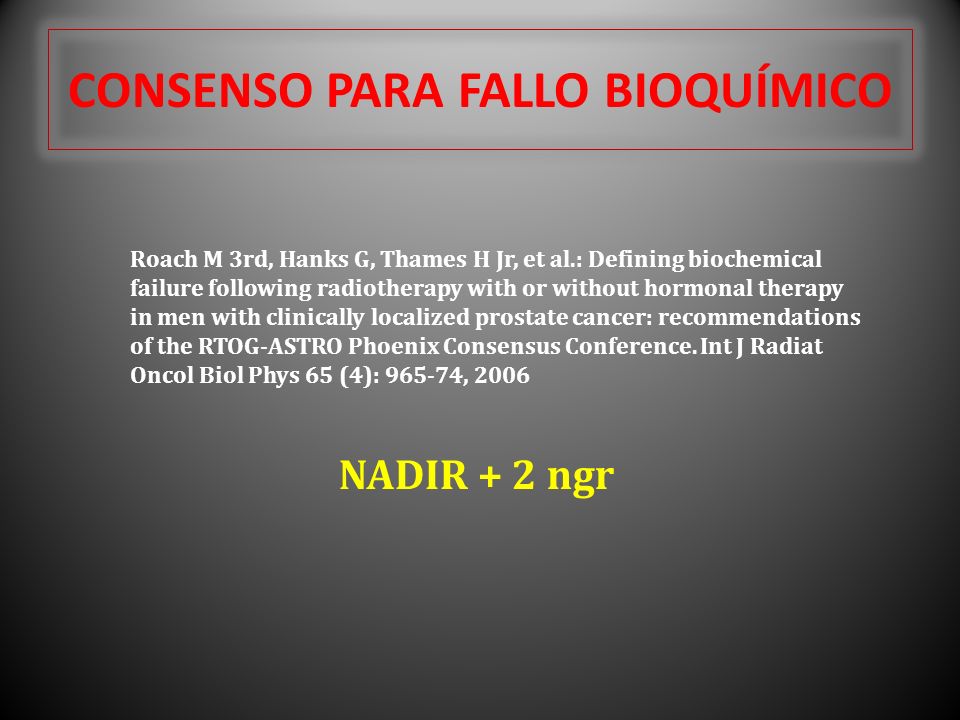 CONSENSO PARA FALLO BIOQUÍMICO

Roach M 3rd, Hanks G, Thames H Jr, et al.: Defining biochemical failure following radiotherapy with or without hormonal therapy in men with clinically localized prostate cancer: recommendations of the RTOG-ASTRO Phoenix Consensus Conference. Int J Radiat Oncol Biol Phys 65 (4): 965-74, 2006

NADIR + 2 ngr